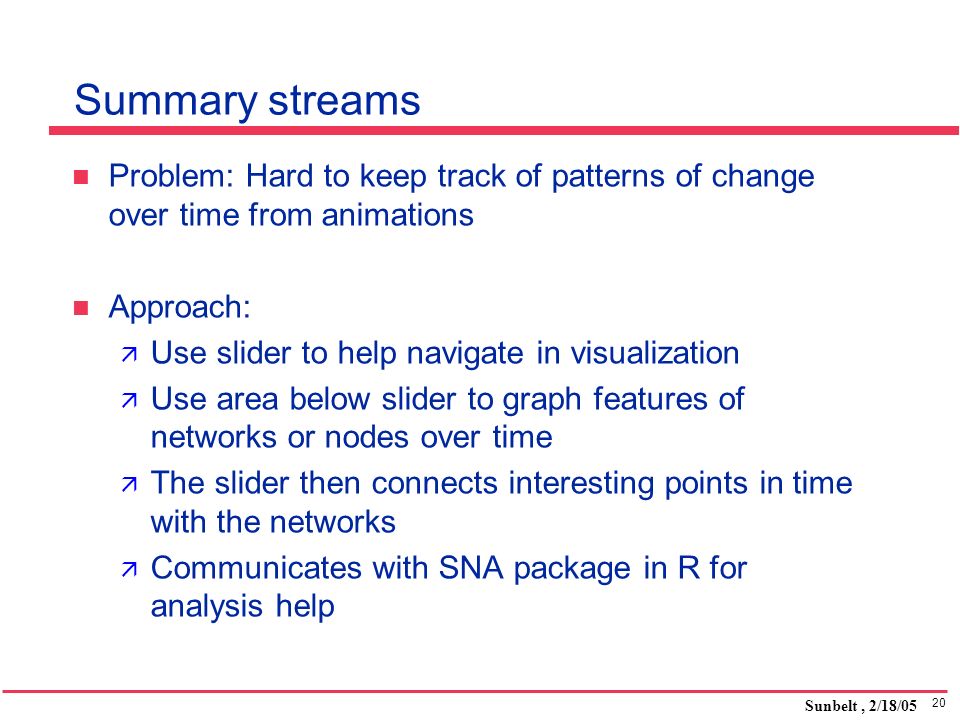 Summary streams

- Problem: Hard to keep track of patterns of change over time from animations

- Approach:
  - Use slider to help navigate in visualization
  - Use area below slider to graph features of networks or nodes over time
  - The slider then connects interesting points in time with the networks
  - Communicates with SNA package in R for analysis help

Sunbelt , 2/18/05 20